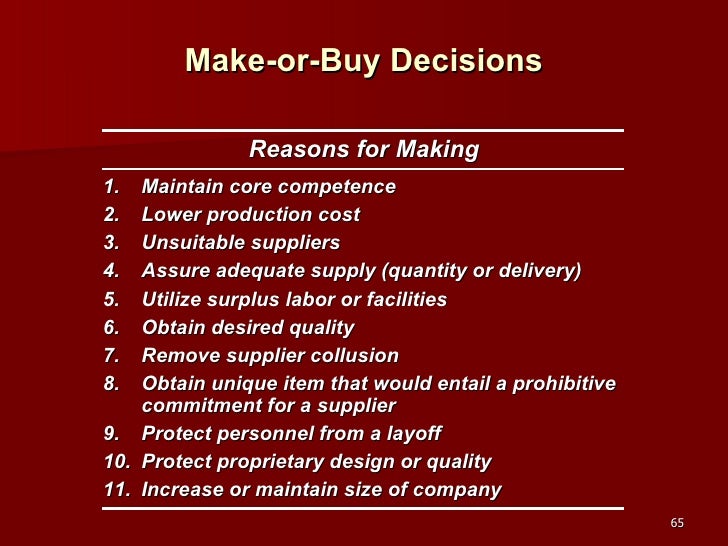 Make-or-Buy Decisions

Reasons for Making

1. Maintain core competence
2. Lower production cost
3. Unsuitable suppliers
4. Assure adequate supply (quantity or delivery)
5. Utilize surplus labor or facilities
6. Obtain desired quality
7. Remove supplier collusion
8. Obtain unique item that would entail a prohibitive commitment for a supplier
9. Protect personnel from a layoff
10. Protect proprietary design or quality
11. Increase or maintain size of company

65